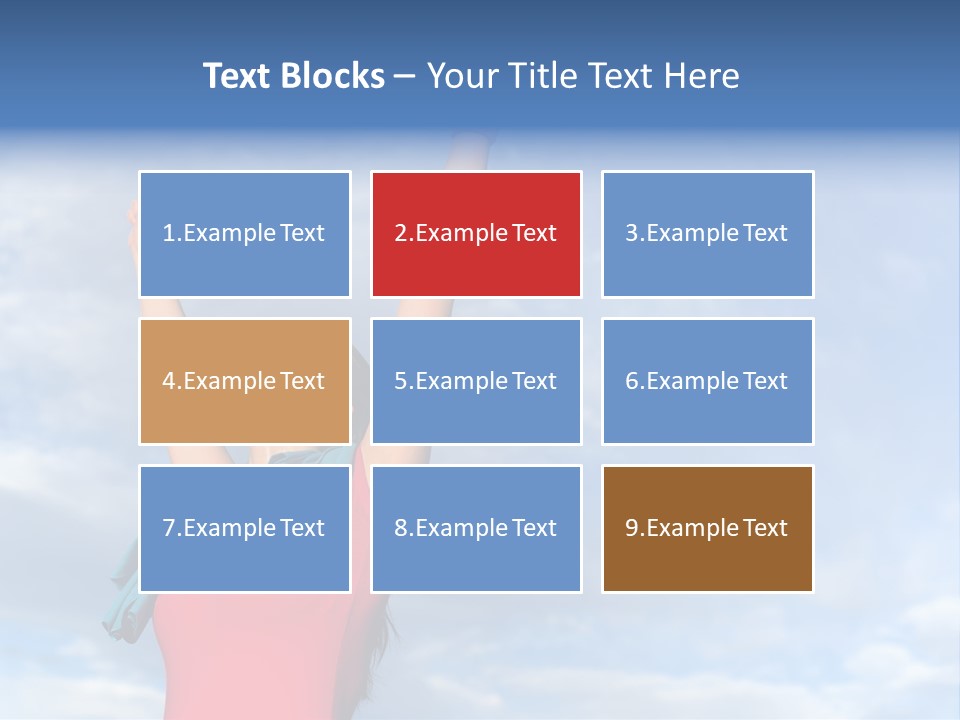 Text Blocks – Your Title Text Here

1.Example Text

2.Example Text

3.Example Text

4.Example Text

5.Example Text

6.Example Text

7.Example Text

8.Example Text

9.Example Text